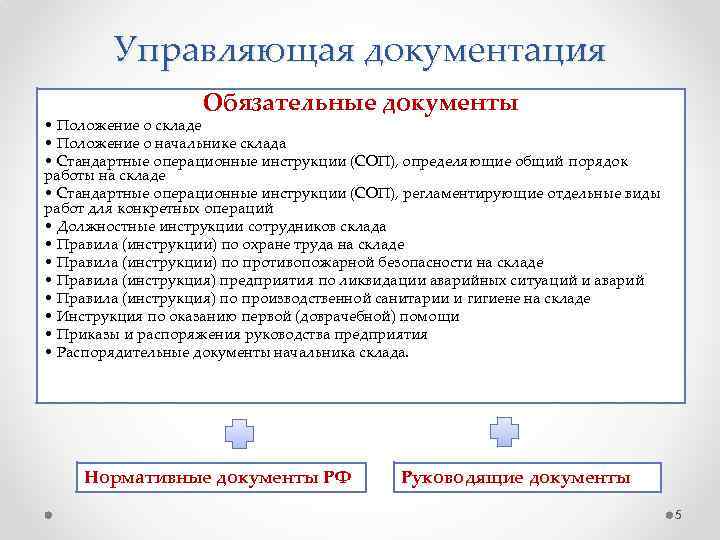 Управляющая документация

Обязательные документы

• Положение о складе
• Положение о начальнике склада
• Стандартные операционные инструкции (СОП), определяющие общий порядок работы на складе
• Стандартные операционные инструкции (СОП), регламентирующие отдельные виды работ для конкретных операций
• Должностные инструкции сотрудников склада
• Правила (инструкции) по охране труда на складе
• Правила (инструкции) по противопожарной безопасности на складе
• Правила (инструкция) предприятия по ликвидации аварийных ситуаций и аварий
• Правила (инструкция) по производственной санитарии и гигиене на складе
• Инструкция по оказанию первой (доврачебной) помощи
• Приказы и распоряжения руководства предприятия
• Распорядительные документы начальника склада.

Нормативные документы РФ

Руководящие документы

5